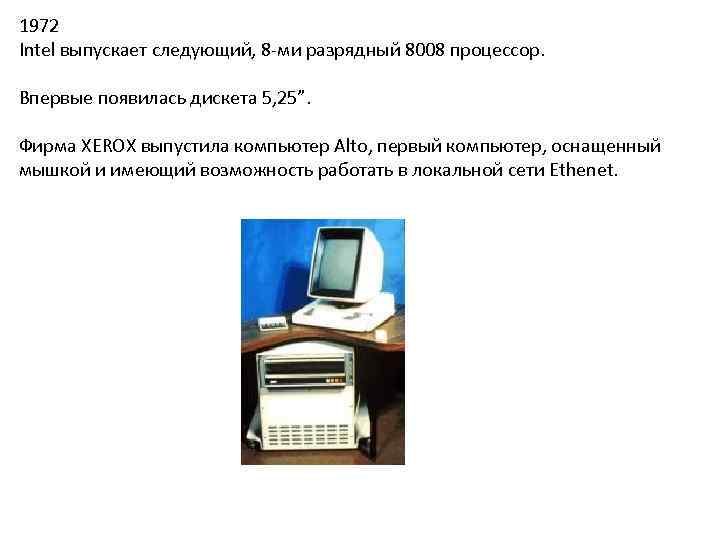 1972
Intel выпускает следующий, 8-ми разрядный 8008 процессор.

Впервые появилась дискета 5,25”.

Фирма XEROX выпустила компьютер Alto, первый компьютер, оснащенный мышкой и имеющий возможность работать в локальной сети Ethenet.